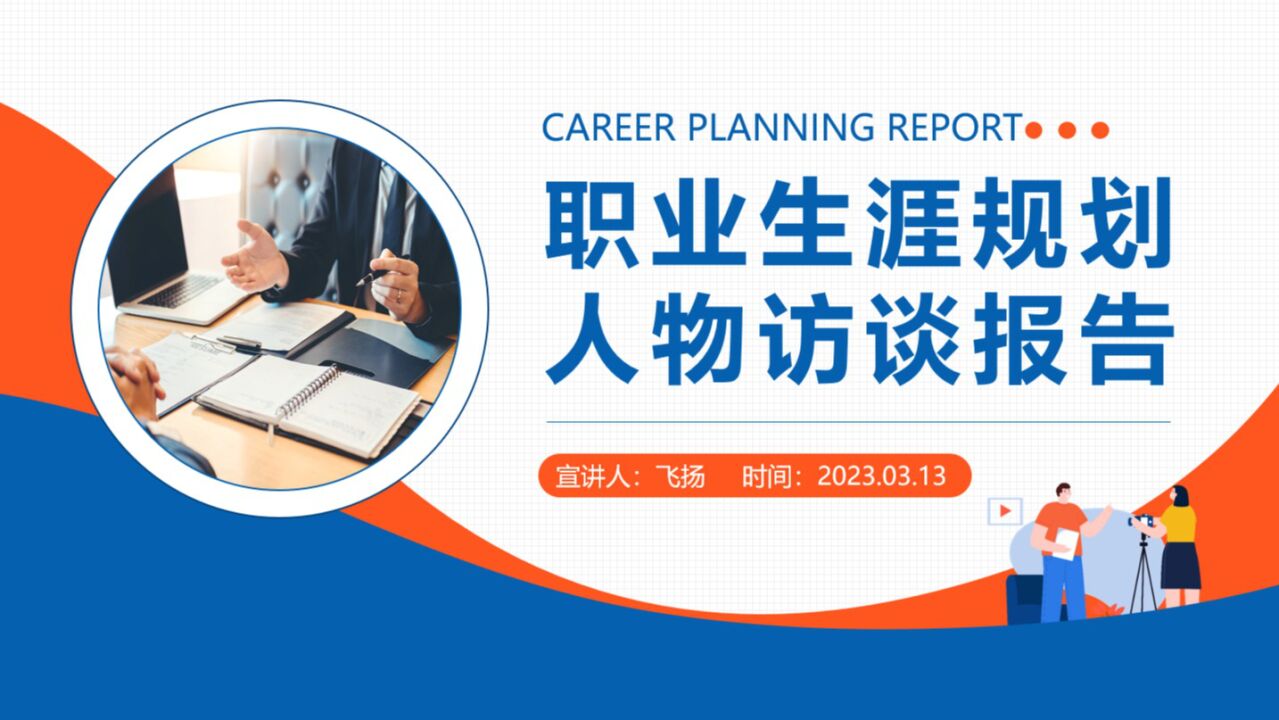 CAREER PLANNING REPORT

职业生涯规划
人物访谈报告

宣讲人：飞扬　时间：2023.03.13